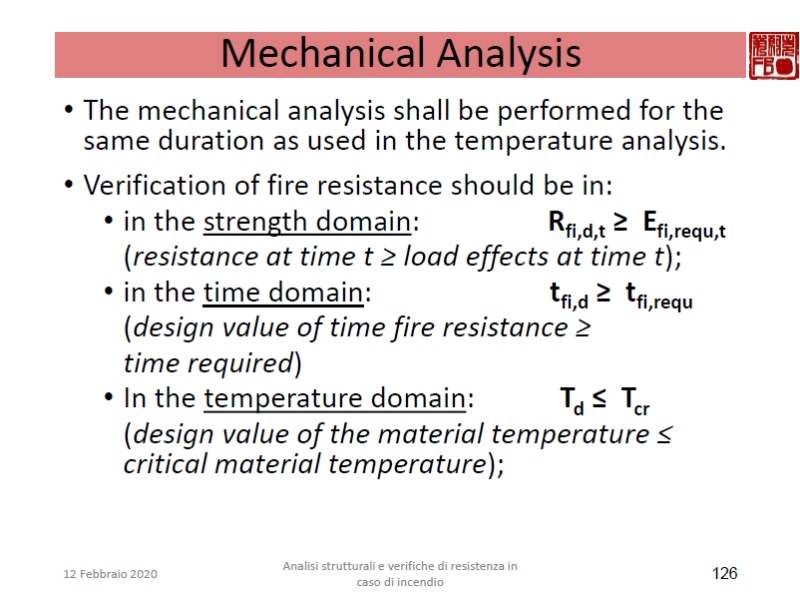 Mechanical Analysis

• The mechanical analysis shall be performed for the same duration as used in the temperature analysis.

• Verification of fire resistance should be in:
  • in the strength domain: $R_{fi,d,t} \geq E_{fi,requ,t}$ (resistance at time t ≥ load effects at time t);
  • in the time domain: $t_{fi,d} \geq t_{fi,requ}$ (design value of time fire resistance ≥ time required)
  • In the temperature domain: $T_d \leq T_{cr}$ (design value of the material temperature ≤ critical material temperature);

12 Febbraio 2020

Analisi strutturali e verifiche di resistenza in caso di incendio

126